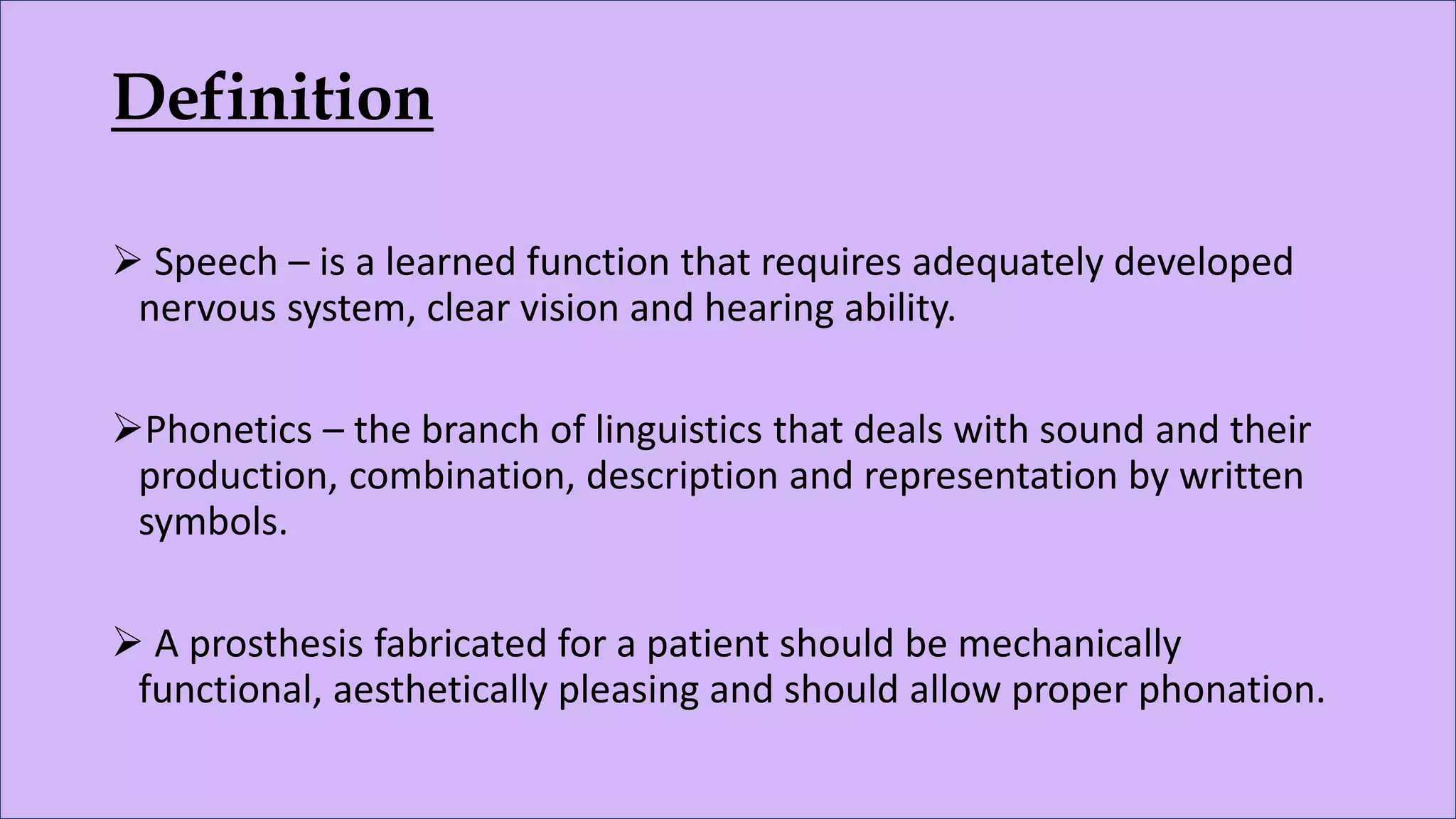 Definition

➢ Speech – is a learned function that requires adequately developed nervous system, clear vision and hearing ability.

➢Phonetics – the branch of linguistics that deals with sound and their production, combination, description and representation by written symbols.

➢ A prosthesis fabricated for a patient should be mechanically functional, aesthetically pleasing and should allow proper phonation.